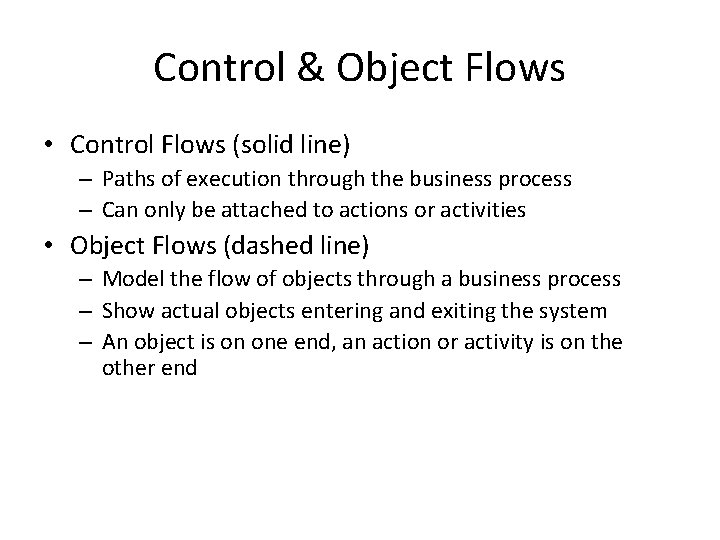 Control & Object Flows

• Control Flows (solid line)
  – Paths of execution through the business process
  – Can only be attached to actions or activities
• Object Flows (dashed line)
  – Model the flow of objects through a business process
  – Show actual objects entering and exiting the system
  – An object is on one end, an action or activity is on the other end